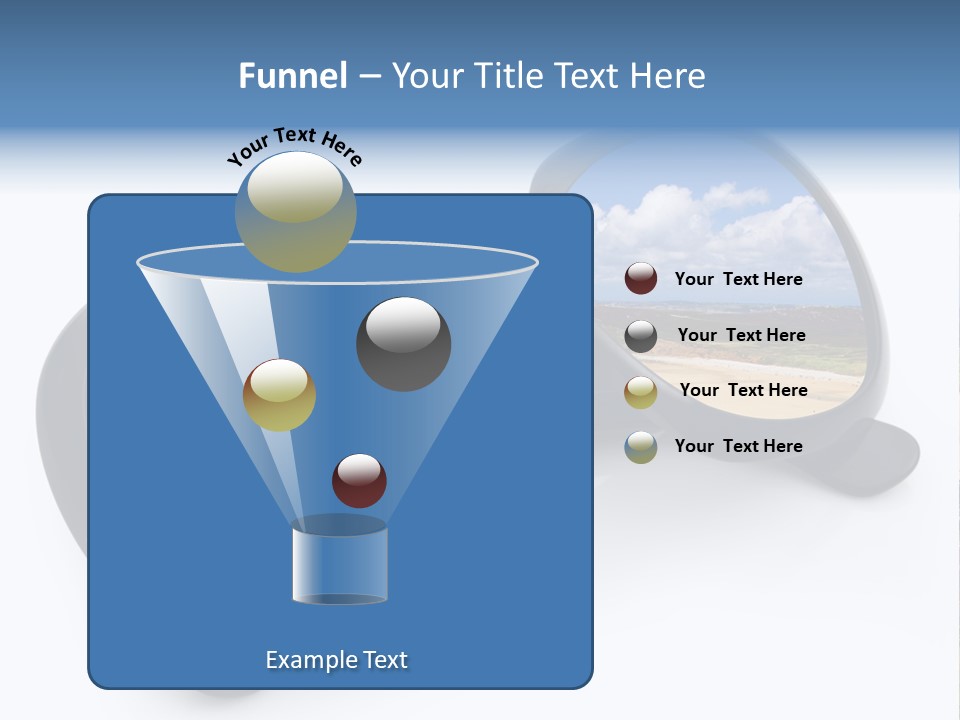 Funnel – Your Title Text Here

Your Text Here

Your Text Here

Your Text Here

Your Text Here

Your Text Here

Example Text